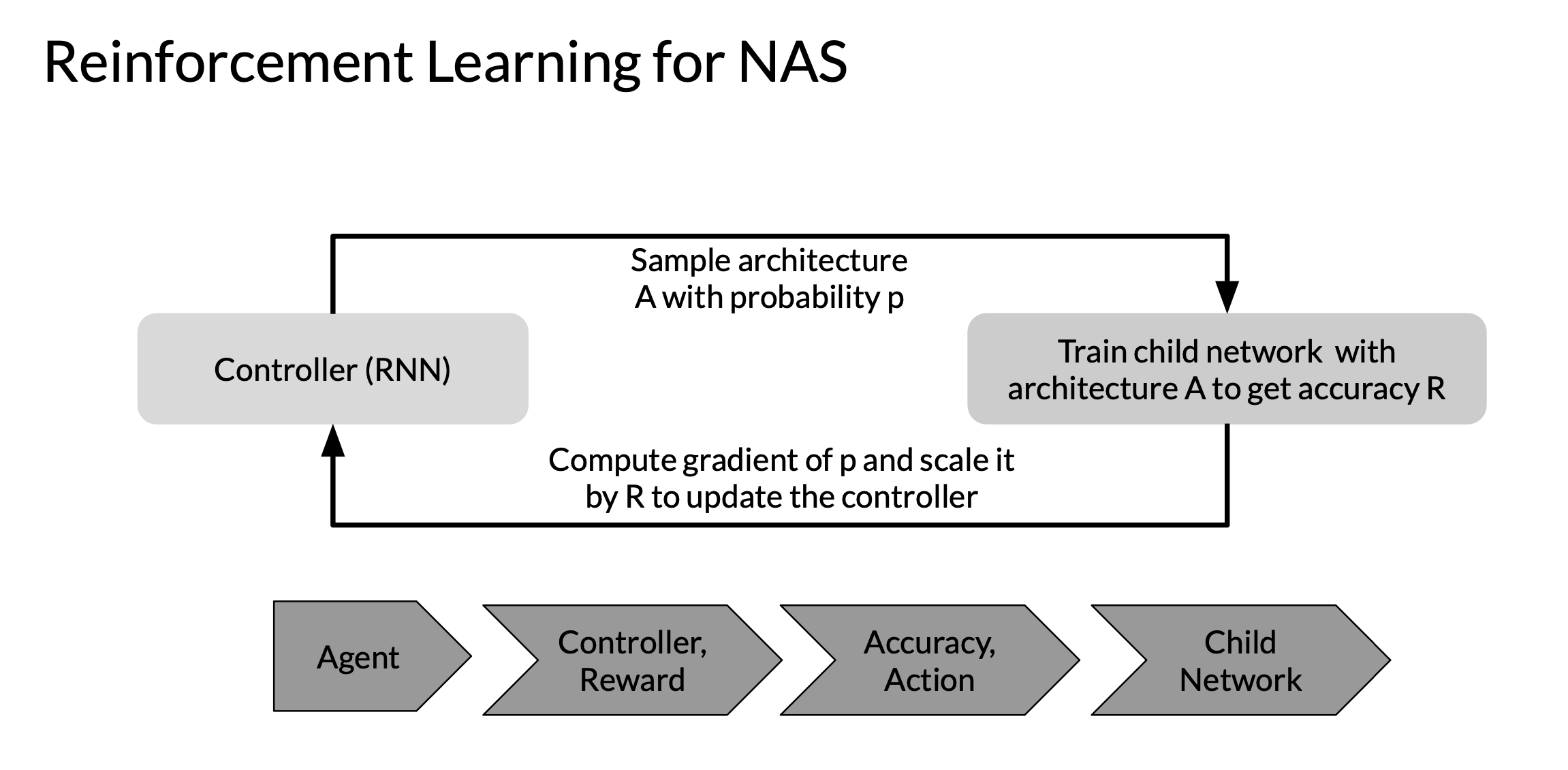 Reinforcement Learning for NAS

Sample architecture A with probability p

Controller (RNN)

Train child network with architecture A to get accuracy R

Compute gradient of p and scale it by R to update the controller

Agent

Controller, Reward

Accuracy, Action

Child Network